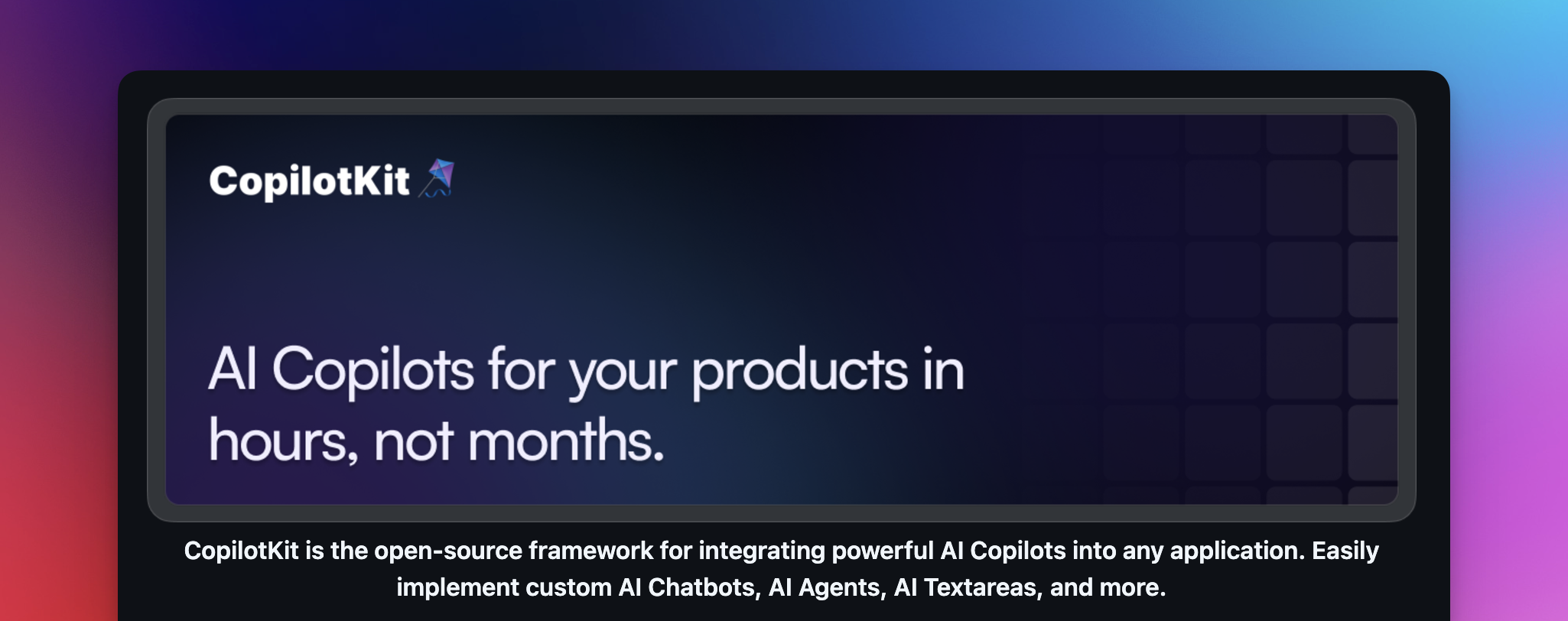 CopilotKit

AI Copilots for your products in hours, not months.

CopilotKit is the open-source framework for integrating powerful AI Copilots into any application. Easily implement custom AI Chatbots, AI Agents, AI Textareas, and more.